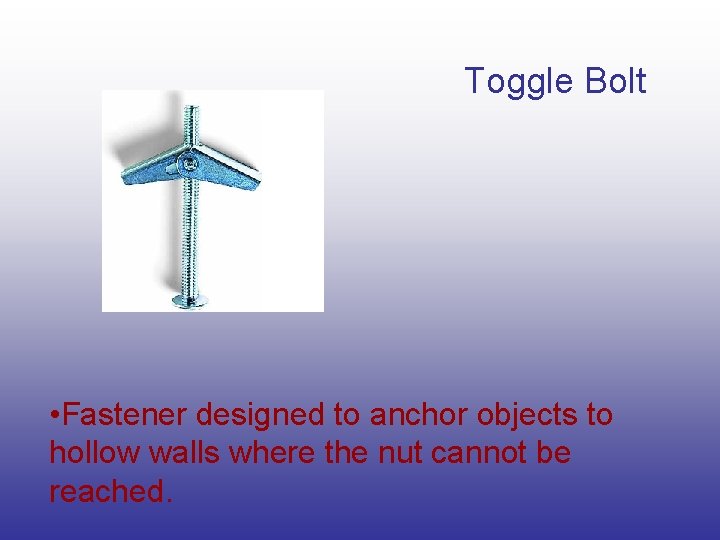 Toggle Bolt

•Fastener designed to anchor objects to hollow walls where the nut cannot be reached.